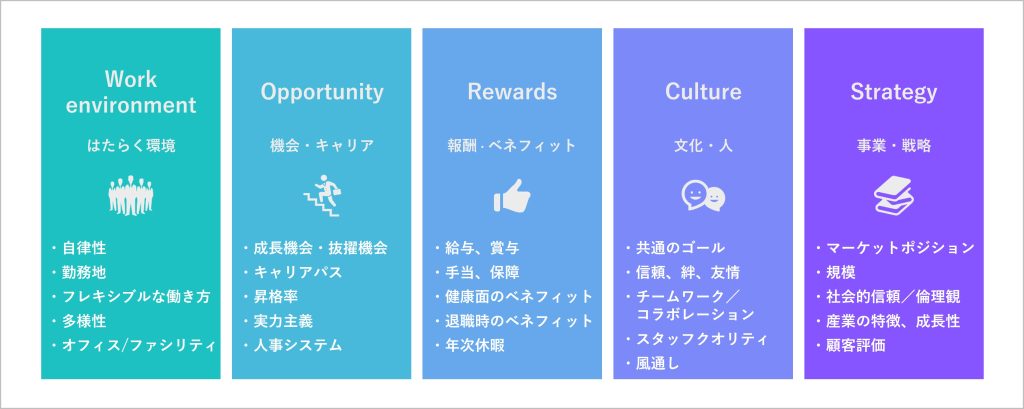 Work environment

はたらく環境

・自律性
・勤務地
・フレキシブルな働き方
・多様性
・オフィス/ファシリティ

Opportunity

機会・キャリア

・成長機会・抜擢機会
・キャリアパス
・昇格率
・実力主義
・人事システム

Rewards

報酬・ベネフィット

・給与、賞与
・手当、保障
・健康面のベネフィット
・退職時のベネフィット
・年次休暇

Culture

文化・人

・共通のゴール
・信頼、絆、友情
・チームワーク／コラボレーション
・スタッフクオリティ
・風通し

Strategy

事業・戦略

・マーケットポジション
・規模
・社会的信頼／倫理観
・産業の特徴、成長性
・顧客評価